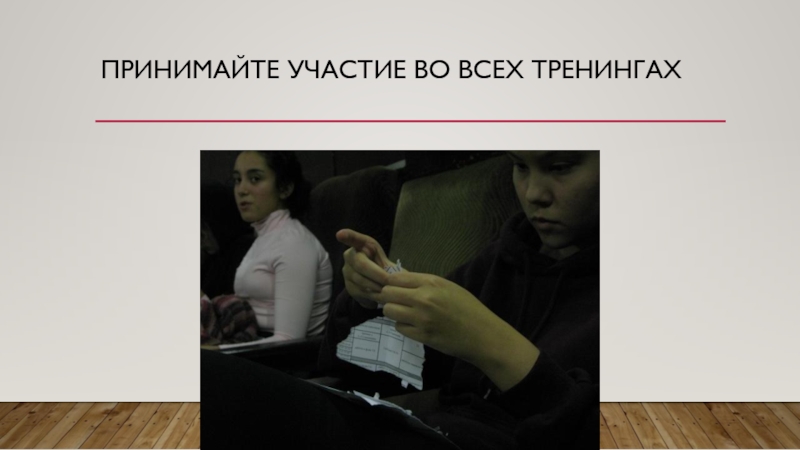 ПРИНИМАЙТЕ УЧАСТИЕ ВО ВСЕХ ТРЕНИНГАХ